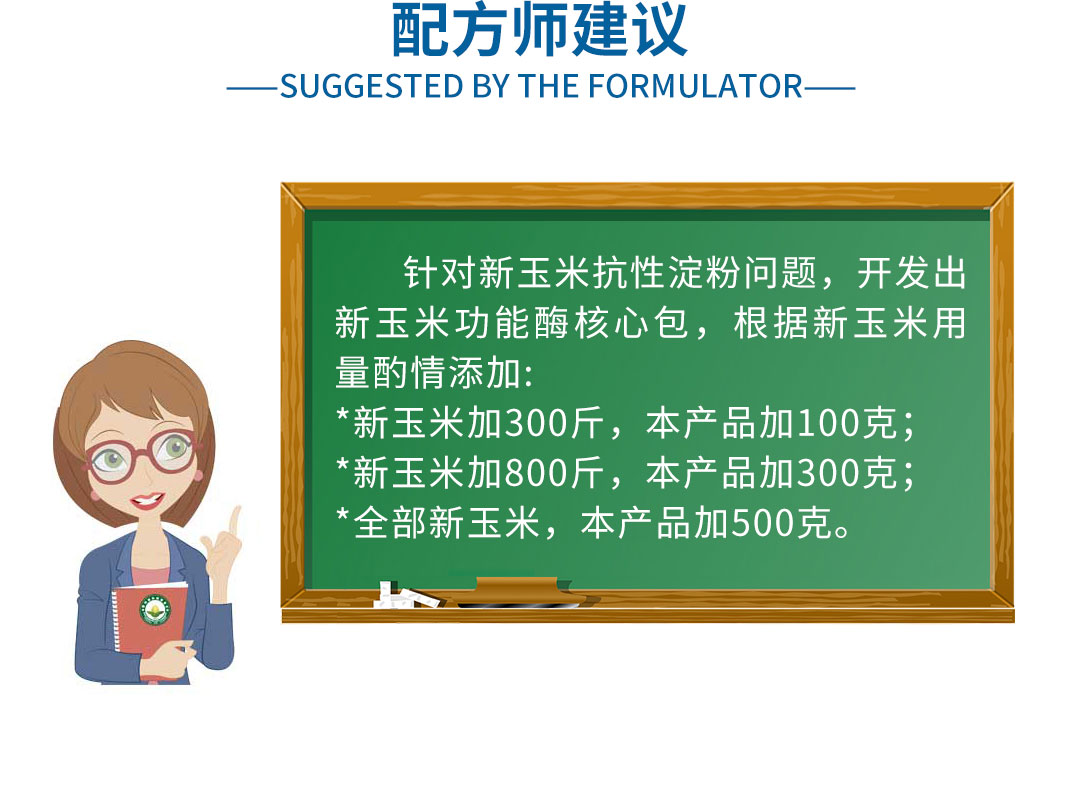 配方师建议

——SUGGESTED BY THE FORMULATOR——

针对新玉米抗性淀粉问题，开发出新玉米功能酶核心包，根据新玉米用量酌情添加:
*新玉米加300斤，本产品加100克；
*新玉米加800斤，本产品加300克；
*全部新玉米，本产品加500克。